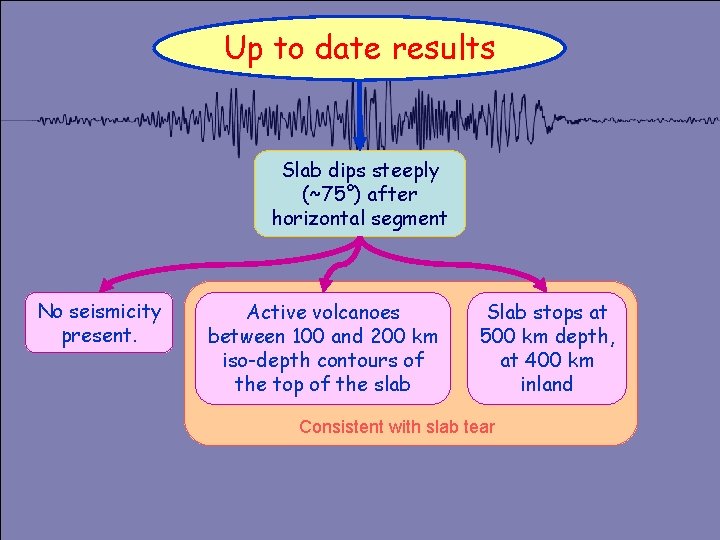 Up to date results

Slab dips steeply (~75°) after horizontal segment

No seismicity present.

Active volcanoes between 100 and 200 km iso-depth contours of the top of the slab

Slab stops at 500 km depth, at 400 km inland

Consistent with slab tear